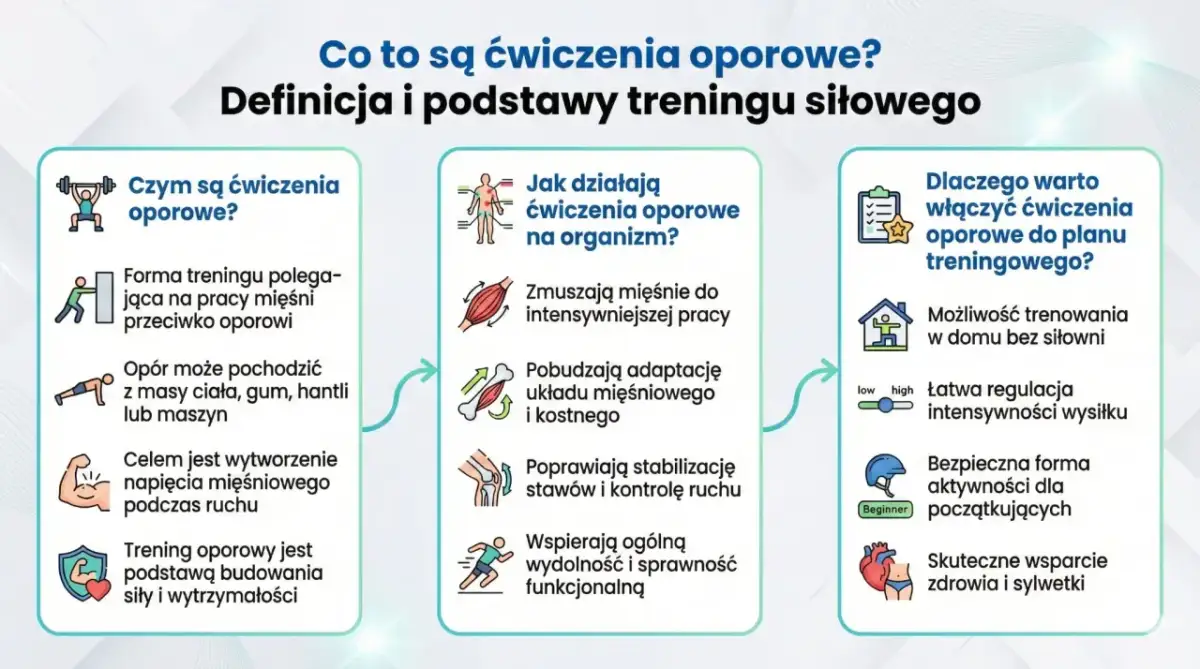 Co to są ćwiczenia oporowe?
Definicja i podstawy treningu siłowego

Czym są ćwiczenia oporowe?

Forma treningu polegająca na pracy mięśni przeciwko oporowi

Opór może pochodzić z masy ciała, gum, hantli lub maszyn

Celem jest wytworzenie napięcia mięśniowego podczas ruchu

Trening oporowy jest podstawą budowania siły i wytrzymałości

Jak działają ćwiczenia oporowe na organizm?

Zmuszają mięśnie do intensywniejszej pracy

Pobudzają adaptację układu mięśniowego i kostnego

Poprawiają stabilizację stawów i kontrolę ruchu

Wspierają ogólną wydolność i sprawność funkcjonalną

Dlaczego warto włączyć ćwiczenia oporowe do planu treningowego?

Możliwość trenowania w domu bez siłowni

low high
Łatwa regulacja intensywności wysiłku

Beginner
Bezpieczna forma aktywności dla początkujących

Skuteczne wsparcie zdrowia i sylwetki